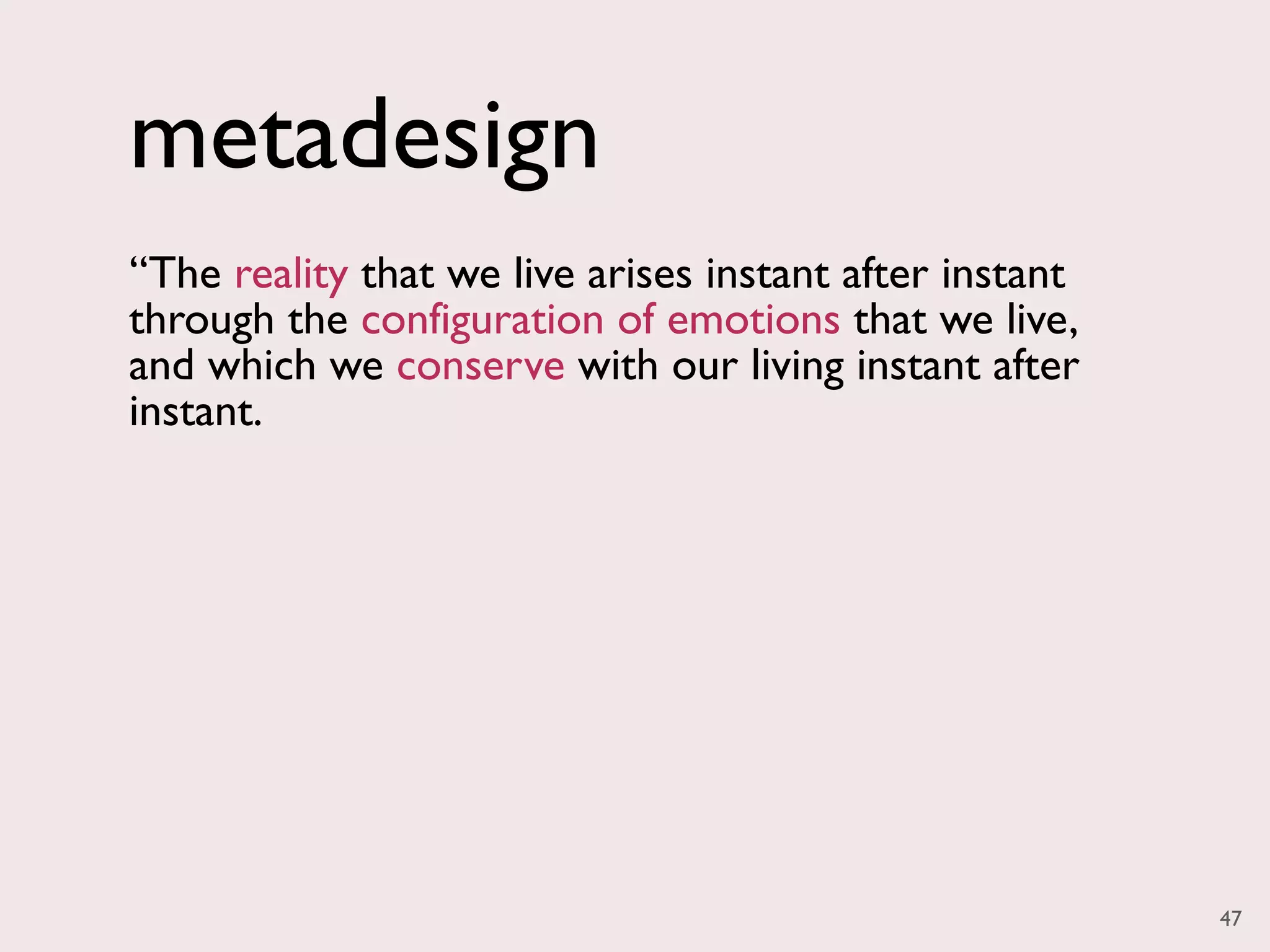 metadesign

“The reality that we live arises instant after instant through the configuration of emotions that we live, and which we conserve with our living instant after instant.

47